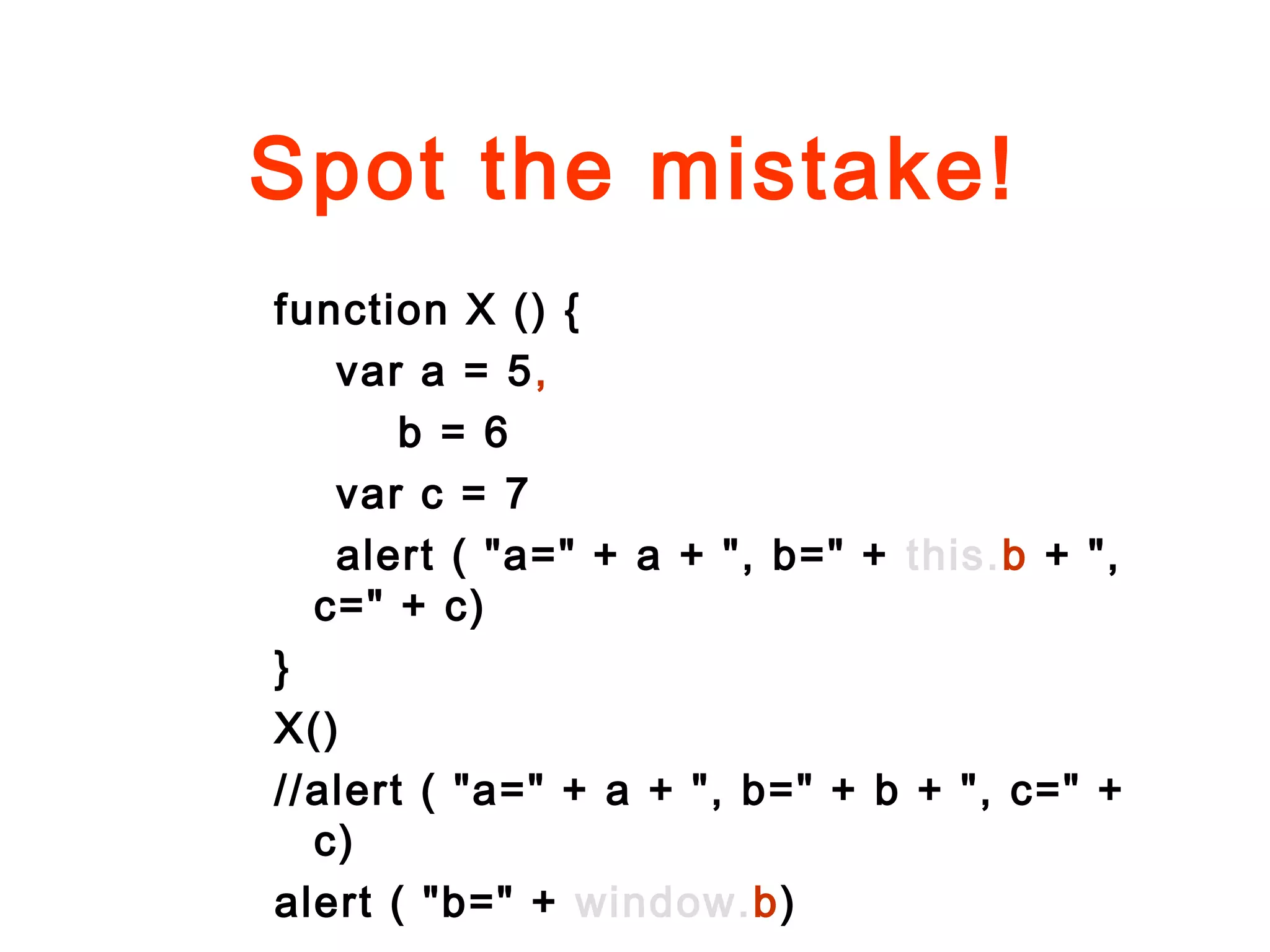 Spot the mistake!

function X () {
var a = 5,
b = 6
var c = 7
alert ( "a=" + a + ", b=" + this.b + ", c=" + c)
}
X()
//alert ( "a=" + a + ", b=" + b + ", c=" + c)
alert ( "b=" + window.b)